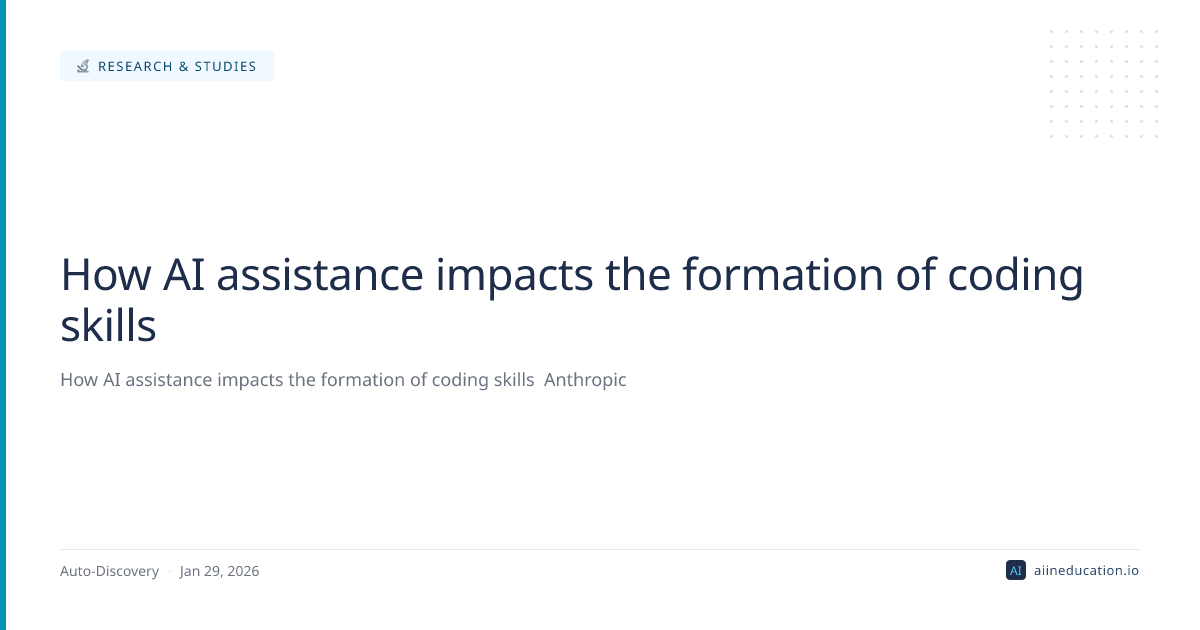 RESEARCH & STUDIES

How AI assistance impacts the formation of coding skills

How AI assistance impacts the formation of coding skills  Anthropic

Auto-Discovery · Jan 29, 2026

AI aiineducation.io